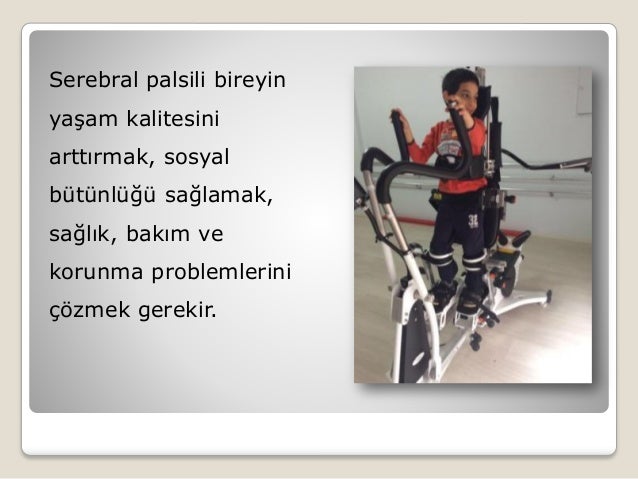 Serebral palsili bireyin yaşam kalitesini arttırmak, sosyal bütünlüğü sağlamak, sağlık, bakım ve korunma problemlerini çözmek gerekir.